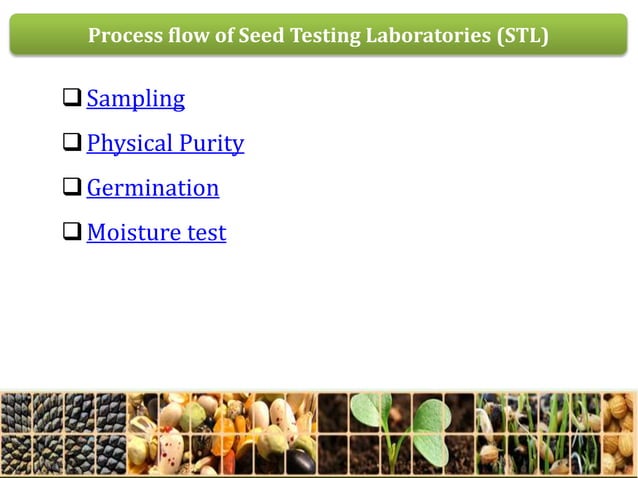 Process flow of Seed Testing Laboratories (STL)

❑ Sampling

❑ Physical Purity

❑ Germination

❑ Moisture test